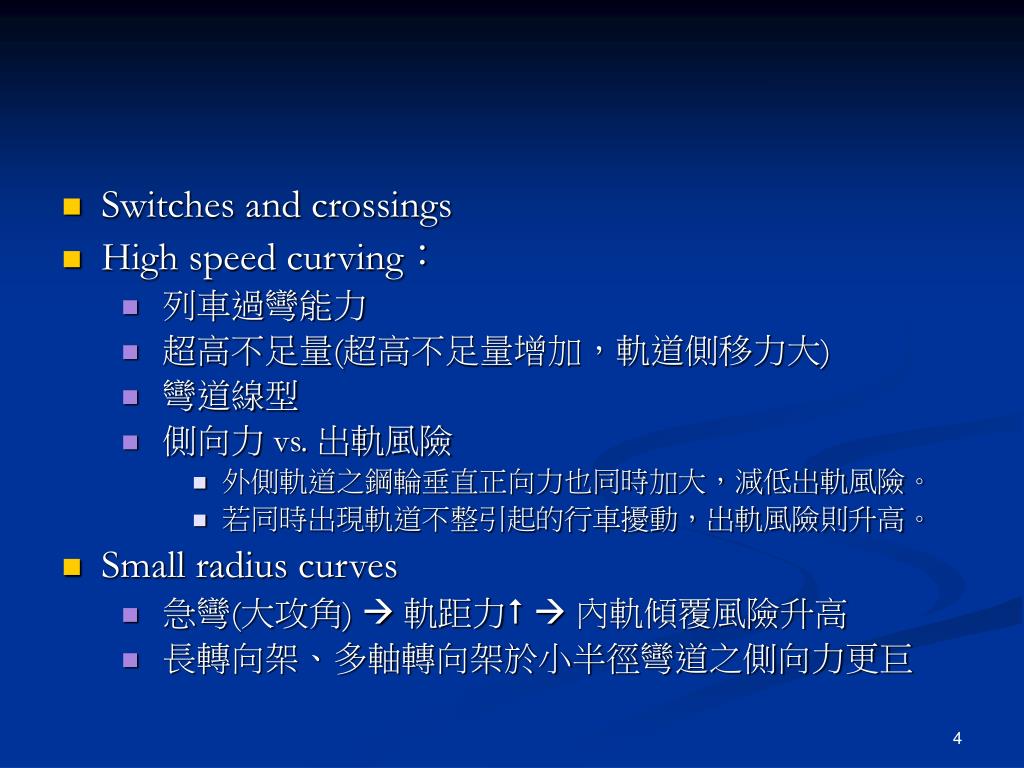 Switches and crossings

High speed curving：

列車過彎能力

超高不足量(超高不足量增加，軌道側移力大)

彎道線型

側向力 vs. 出軌風險

外側軌道之鋼輪垂直正向力也同時加大，減低出軌風險。

若同時出現軌道不整引起的行車擾動，出軌風險則升高。

Small radius curves

急彎(大攻角) → 軌距力↑ → 內軌傾覆風險升高

長轉向架、多軸轉向架於小半徑彎道之側向力更巨

4